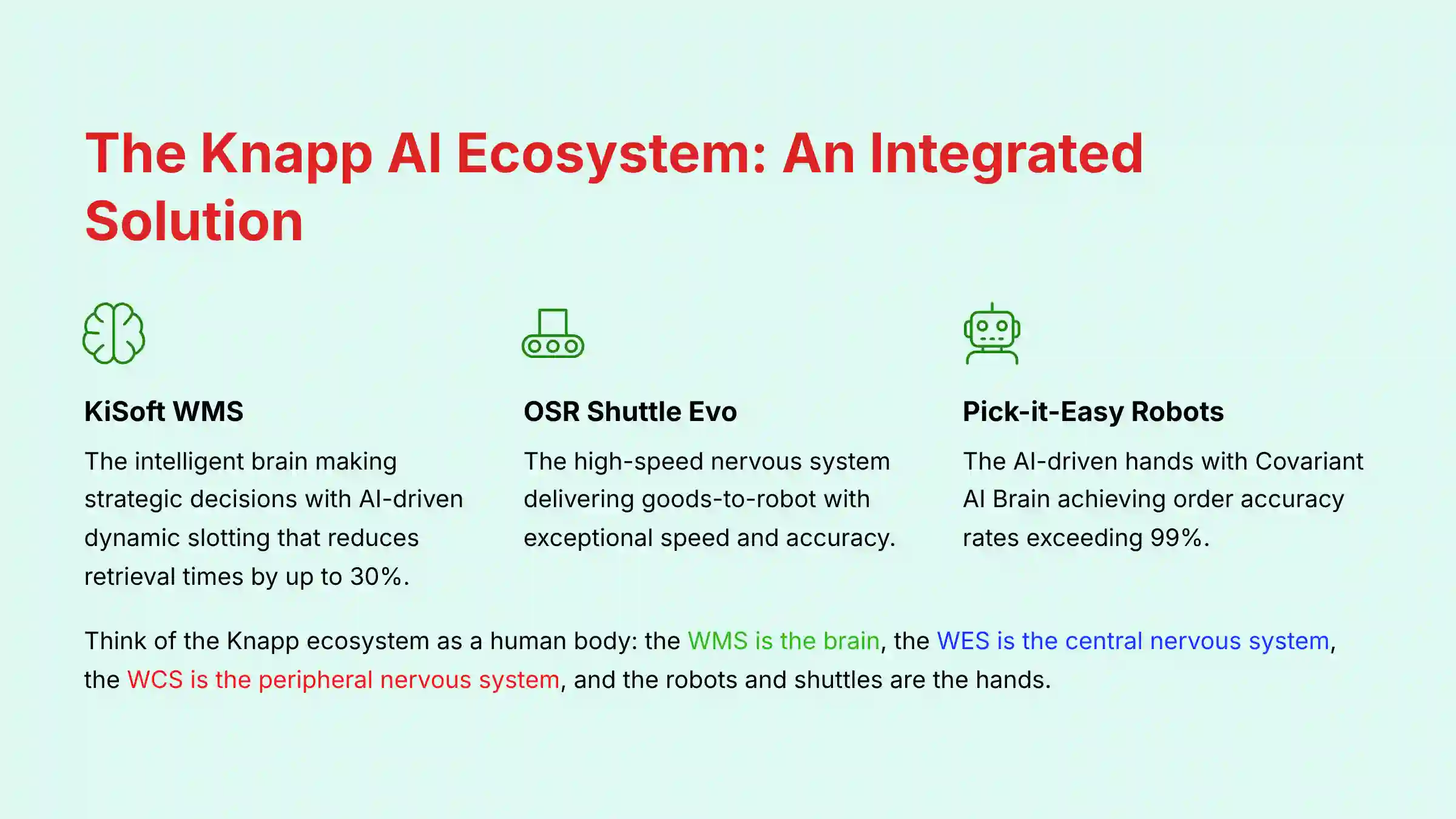 The Knapp AI Ecosystem: An Integrated Solution

KiSoft WMS

The intelligent brain making strategic decisions with AI-driven dynamic slotting that reduces retrieval times by up to 30%.

OSR Shuttle Evo

The high-speed nervous system delivering goods-to-robot with exceptional speed and accuracy.

Pick-it-Easy Robots

The AI-driven hands with Covariant AI Brain achieving order accuracy rates exceeding 99%.

Think of the Knapp ecosystem as a human body: the WMS is the brain, the WES is the central nervous system, the WCS is the peripheral nervous system, and the robots and shuttles are the hands.